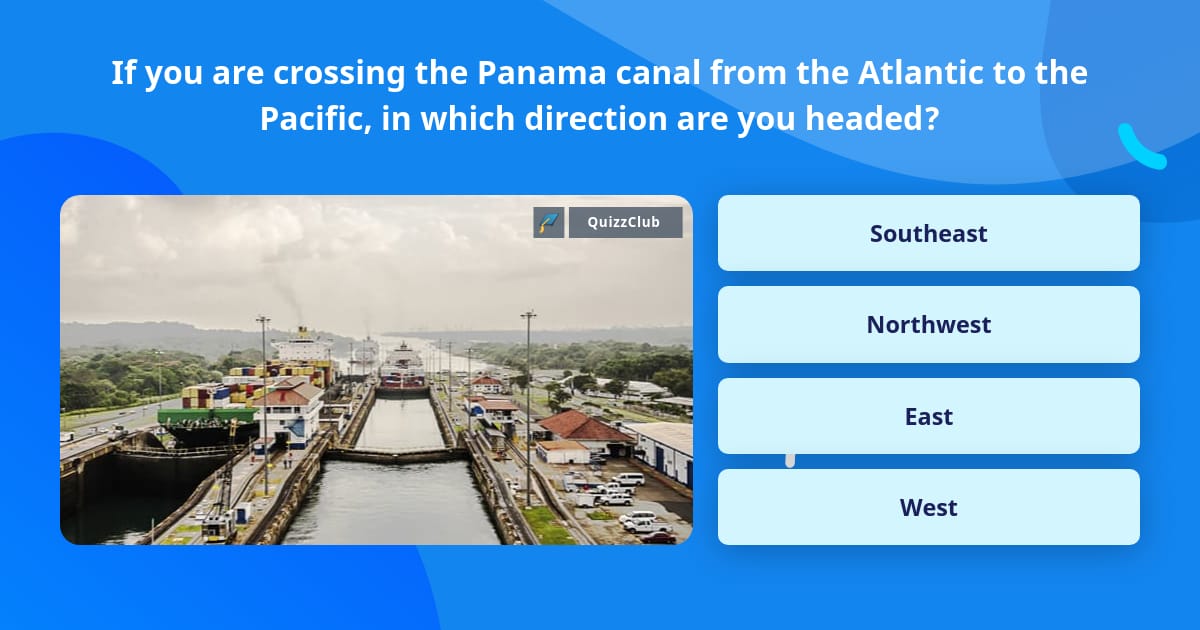 If you are crossing the Panama canal from the Atlantic to the Pacific, in which direction are you headed?

QuizzClub

Southeast

Northwest

East

West